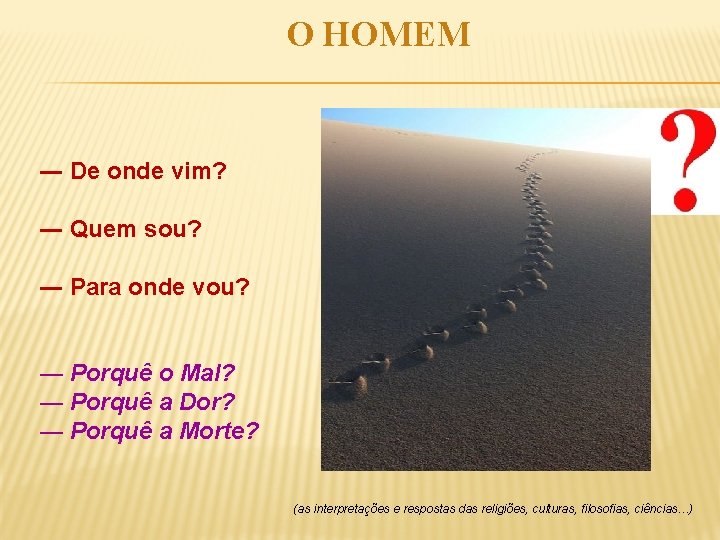 O HOMEM

— De onde vim?

— Quem sou?

— Para onde vou?

— Porquê o Mal?
— Porquê a Dor?
— Porquê a Morte?

?

(as interpretações e respostas das religiões, culturas, filosofias, ciências…)